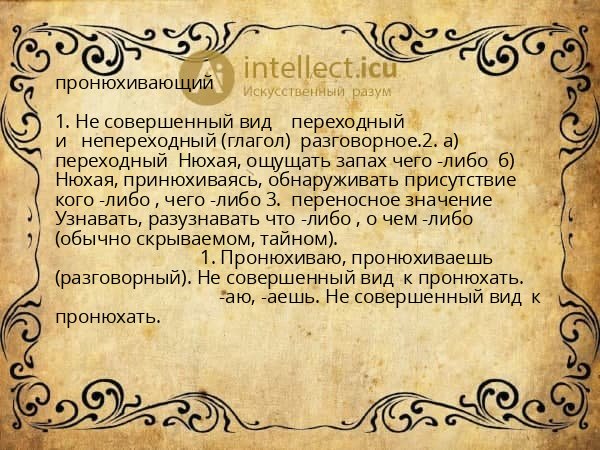 intellect.icu
Искусственный разум

пронюхивающий

1. Не совершенный вид переходный и непереходный (глагол) разговорное.2. а) переходный Нюхая, ощущать запах чего -либо б) Нюхая, принюхиваясь, обнаруживать присутствие кого -либо , чего -либо 3. переносное значение Узнавать, разузнавать что -либо , о чем -либо (обычно скрываемом, тайном).
1. Пронюхиваю, пронюхиваешь (разговорный). Не совершенный вид к пронюхать.
-аю, -аешь. Не совершенный вид к пронюхать.